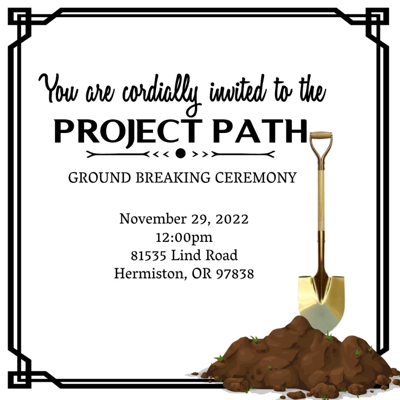 You are cordially invited to the

PROJECT PATH

GROUND BREAKING CEREMONY

November 29, 2022
12:00pm
81535 Lind Road
Hermiston, OR 97838